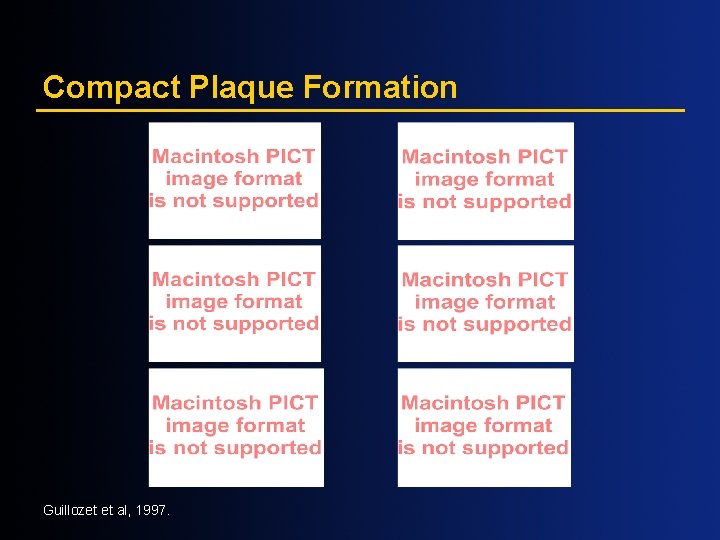 Compact Plaque Formation

Macintosh PICT image format is not supported

Macintosh PICT image format is not supported

Macintosh PICT image format is not supported

Macintosh PICT image format is not supported

Macintosh PICT image format is not supported

Macintosh PICT image format is not supported

Guillozet et al, 1997.